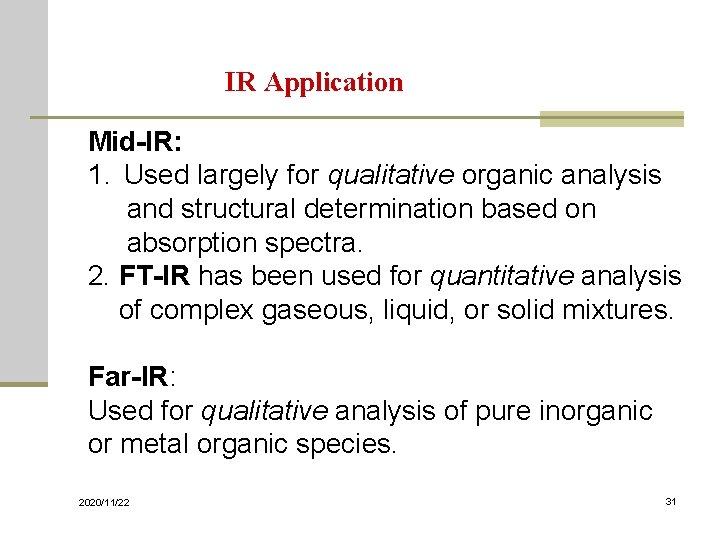 IR Application

Mid-IR:
1. Used largely for qualitative organic analysis and structural determination based on absorption spectra.
2. FT-IR has been used for quantitative analysis of complex gaseous, liquid, or solid mixtures.

Far-IR:
Used for qualitative analysis of pure inorganic or metal organic species.

2020/11/22

31